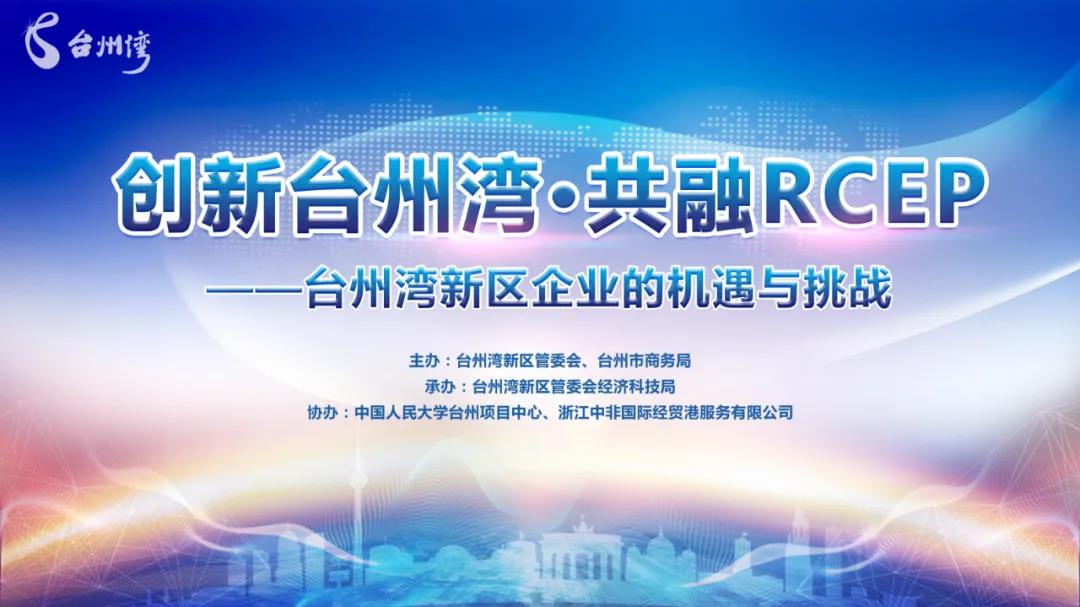 台州湾

创新台州湾·共融RCEP

——台州湾新区企业的机遇与挑战

主办：台州湾新区管委会、台州市商务局
承办：台州湾新区管委会经济科技局
协办：中国人民大学台州项目中心、浙江中非国际经贸港服务有限公司